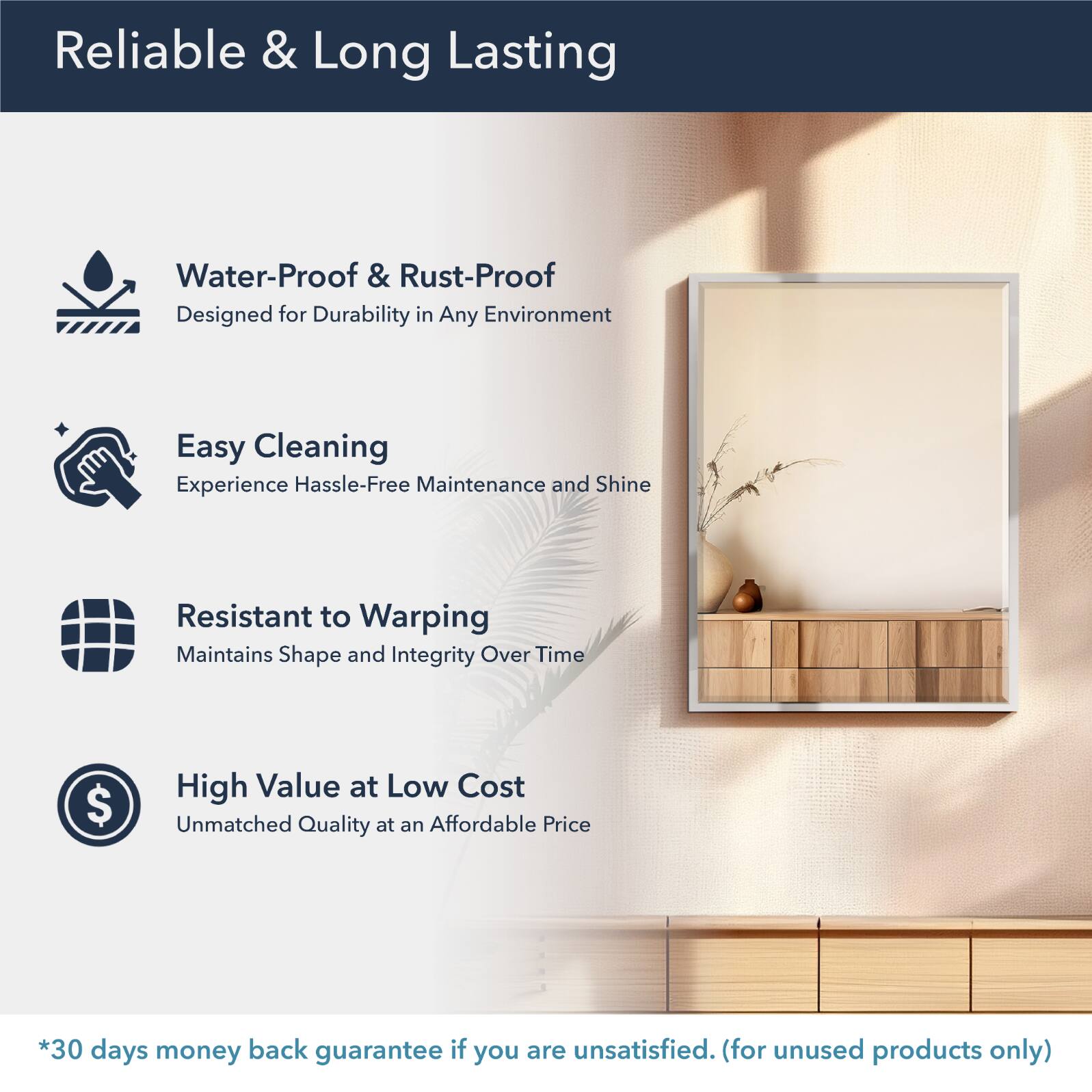 Reliable & Long Lasting

Water-Proof & Rust-Proof
Designed for Durability in Any Environment

Easy Cleaning
Experience Hassle-Free Maintenance and Shine

Resistant to Warping
Maintains Shape and Integrity Over Time

High Value at Low Cost
Unmatched Quality at an Affordable Price

*30 days money back guarantee if you are unsatisfied. (for unused products only)